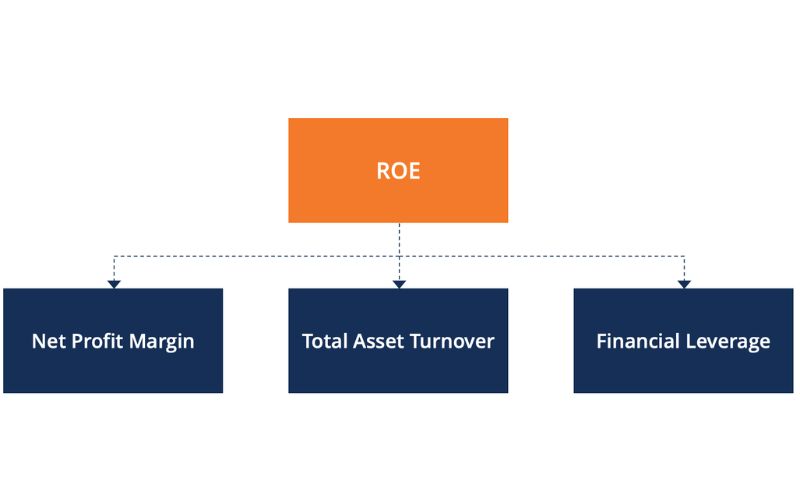 ROE

Net Profit Margin

Total Asset Turnover

Financial Leverage